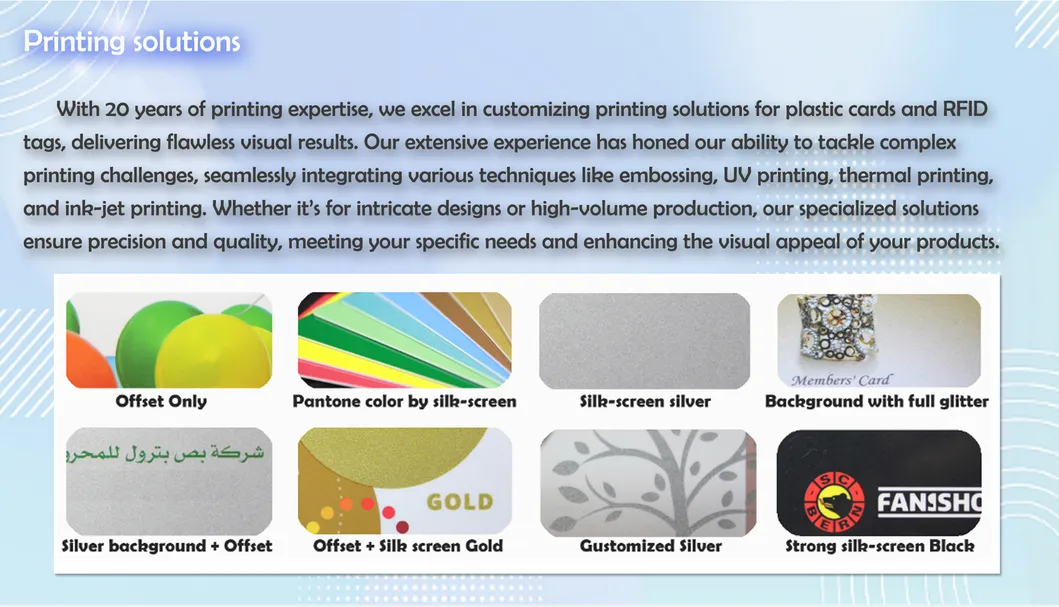 Printing solutions

With 20 years of printing expertise, we excel in customizing printing solutions for plastic cards and RFID tags, delivering flawless visual results. Our extensive experience has honed our ability to tackle complex printing challenges, seamlessly integrating various techniques like embossing, UV printing, thermal printing, and ink-jet printing. Whether it's for intricate designs or high-volume production, our specialized solutions ensure precision and quality, meeting your specific needs and enhancing the visual appeal of your products.

Offset Only

Pantone color by silk-screen

Silk-screen silver

Members' Card

Background with full glitter

شركة بص بترول للمحر

Silver background + Offset

GOLD

Offset + Silk screen Gold

Gustomized Silver

SC BERN

FANSHO

Strong silk-screen Black